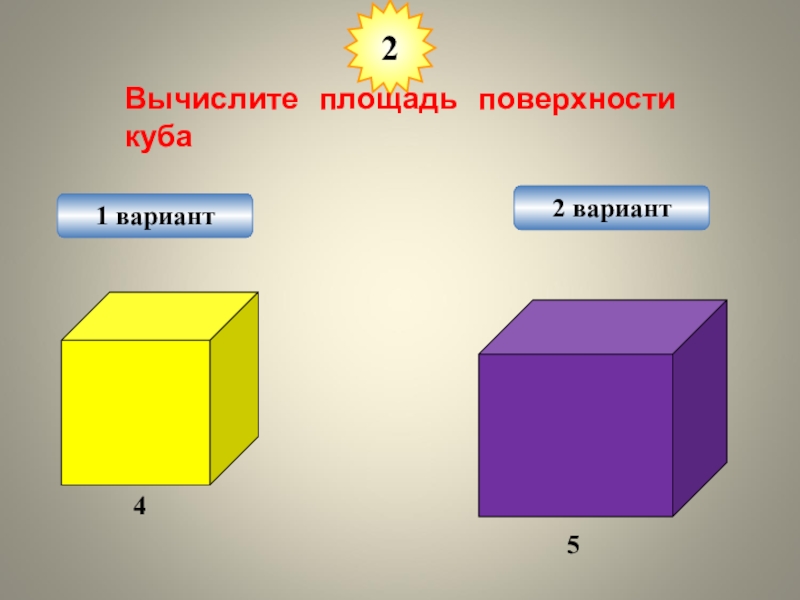 2

Вычислите площадь поверхности куба

1 вариант

2 вариант

4

5